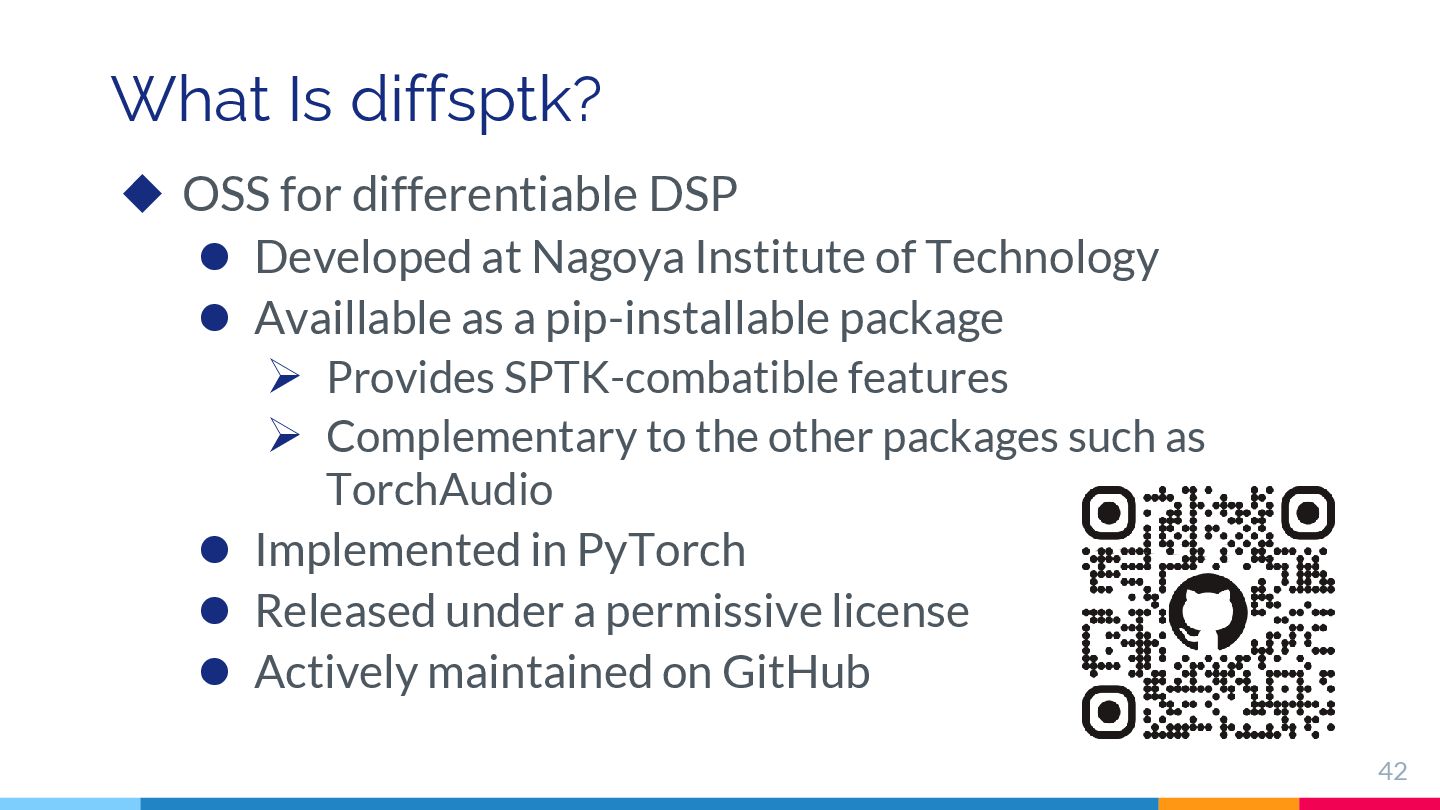 What Is diffsptk?

◆ OSS for differentiable DSP

● Developed at Nagoya Institute of Technology

● Availlable as a pip-installable package

➢ Provides SPTK-combatible features

➢ Complementary to the other packages such as TorchAudio

● Implemented in PyTorch

● Released under a permissive license

● Actively maintained on GitHub

42